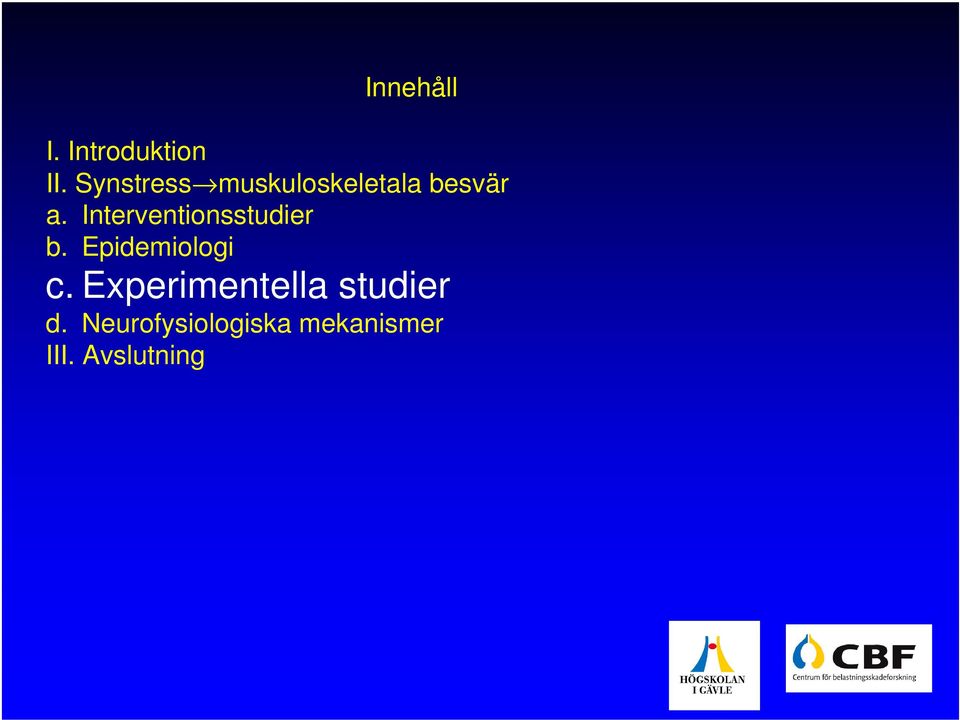 Innehåll

I. Introduktion
II. Synstress$\rightarrow$muskuloskeletala besvär
a. Interventionsstudier
b. Epidemiologi
c. Experimentella studier
d. Neurofysiologiska mekanismer
III. Avslutning

HÖGSKOLAN I GÄVLE

CBF
Centrum för belastningsskadeforskning